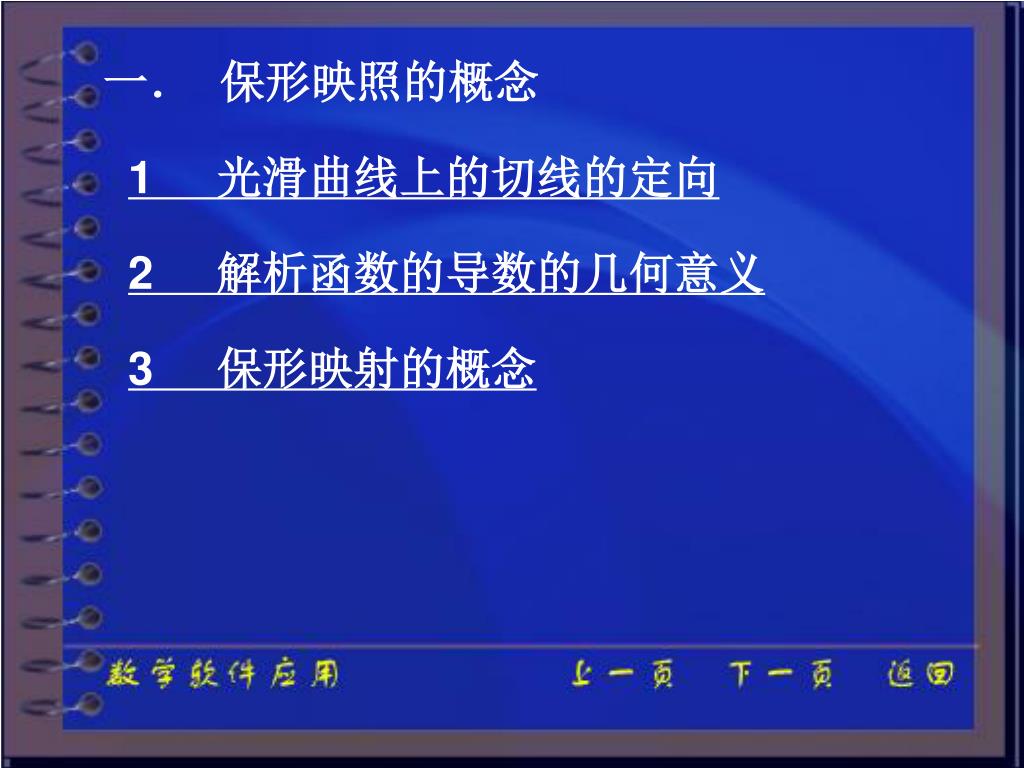 一.　保形映照的概念

1　光滑曲线上的切线的定向

2　解析函数的导数的几何意义

3　保形映射的概念

数学软件应用

上一页　下一页　返回